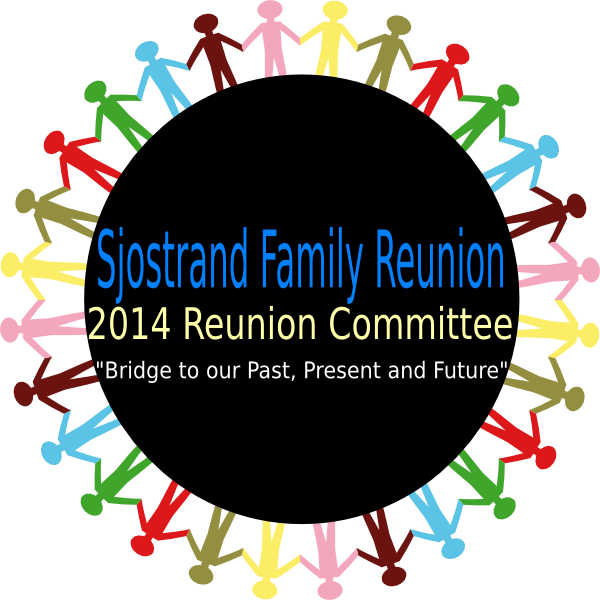 Sjostrand Family Reunion
2014 Reunion Committee
"Bridge to our Past, Present and Future"